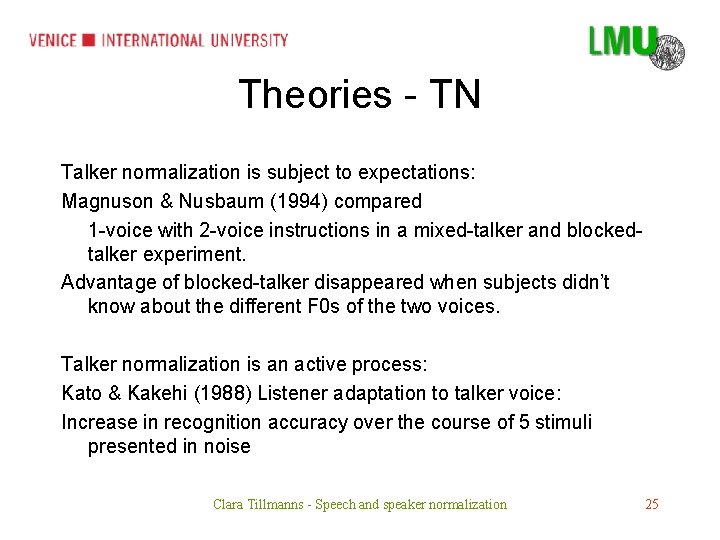 VENICE ■ INTERNATIONAL UNIVERSITY

LMU

Theories - TN

Talker normalization is subject to expectations:

Magnuson & Nusbaum (1994) compared

1-voice with 2-voice instructions in a mixed-talker and blocked-talker experiment.

Advantage of blocked-talker disappeared when subjects didn't know about the different F0s of the two voices.

Talker normalization is an active process:

Kato & Kakehi (1988) Listener adaptation to talker voice:

Increase in recognition accuracy over the course of 5 stimuli presented in noise

Clara Tillmanns - Speech and speaker normalization

25